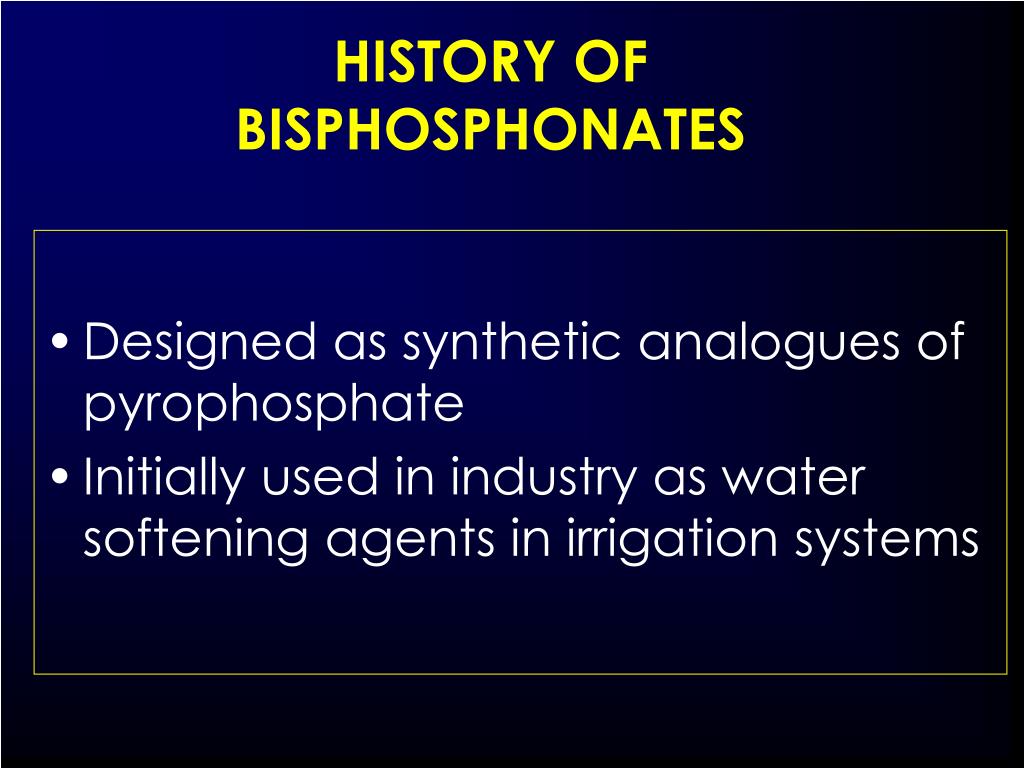 HISTORY OF BISPHOSPHONATES

• Designed as synthetic analogues of pyrophosphate
• Initially used in industry as water softening agents in irrigation systems